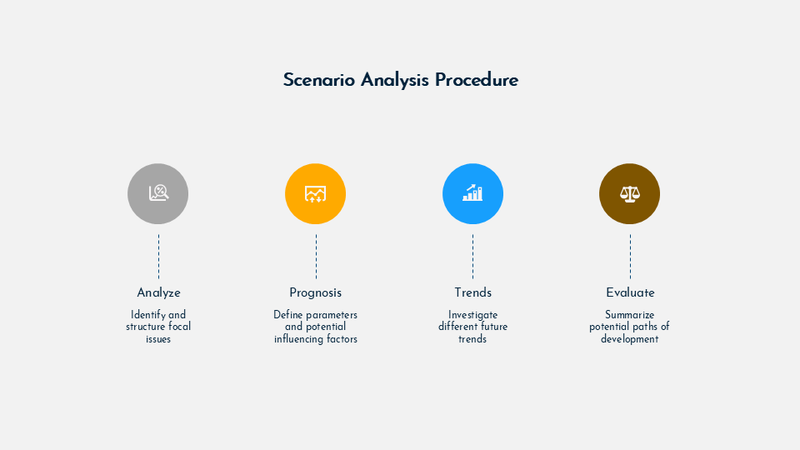 Scenario Analysis Procedure

Analyze

Identify and structure focal issues

Prognosis

Define parameters and potential influencing factors

Trends

Investigate different future trends

Evaluate

Summarize potential paths of development